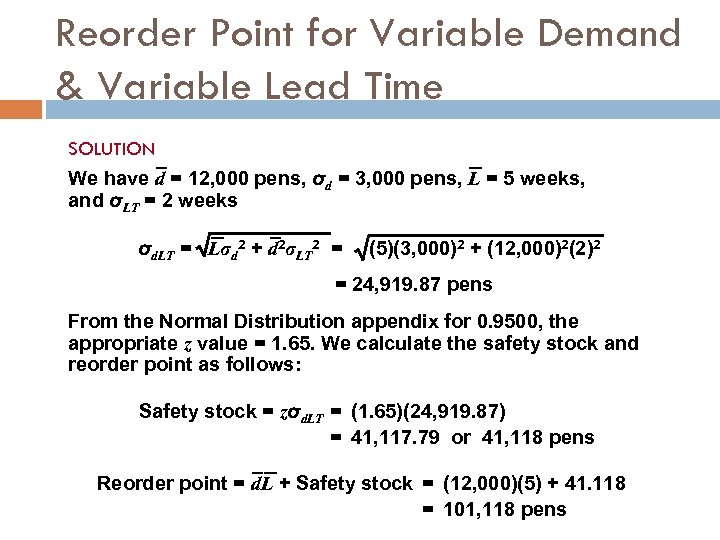 Reorder Point for Variable Demand & Variable Lead Time

SOLUTION

We have $\bar{d}$ = 12,000 pens, $\sigma_d$ = 3,000 pens, $\bar{L}$ = 5 weeks, and $\sigma_{LT}$ = 2 weeks

$\sigma_{dLT} = \sqrt{\bar{L}\sigma_d^2 + \bar{d}^2\sigma_{LT}^2} = \sqrt{(5)(3,000)^2 + (12,000)^2(2)^2}$

= 24,919.87 pens

From the Normal Distribution appendix for 0.9500, the appropriate $z$ value = 1.65. We calculate the safety stock and reorder point as follows:

Safety stock = $z\sigma_{dLT}$ = (1.65)(24,919.87)

= 41,117.79 or 41,118 pens

Reorder point = $\bar{d}\bar{L}$ + Safety stock = (12,000)(5) + 41.118

= 101,118 pens